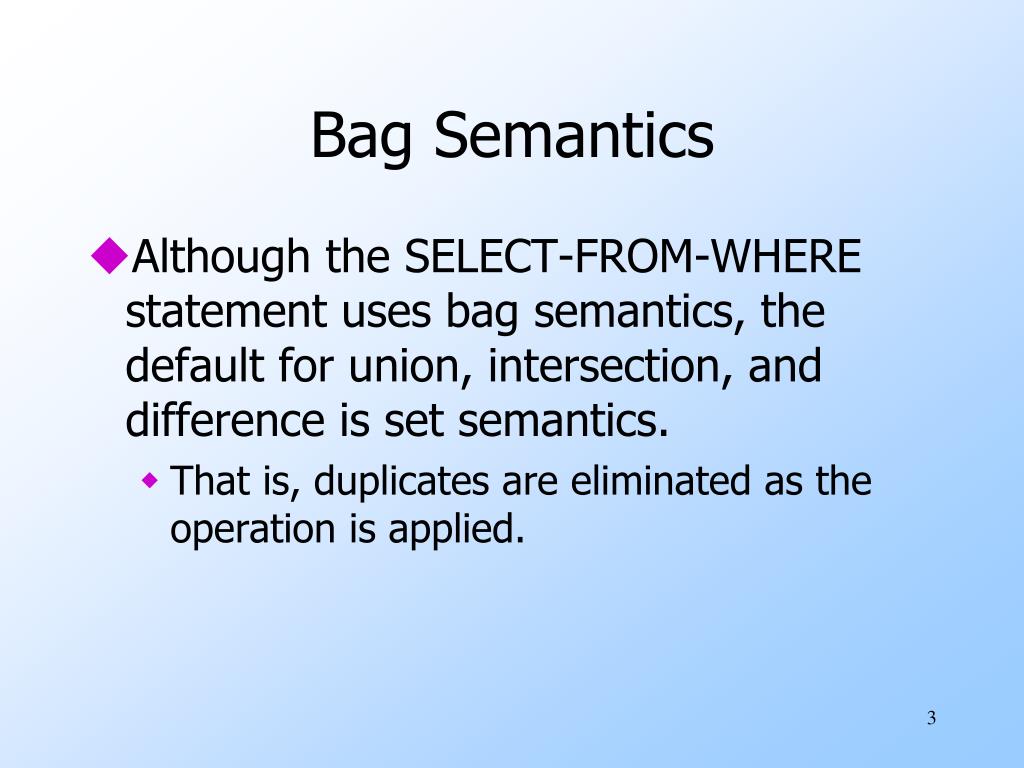 Bag Semantics

◆Although the SELECT-FROM-WHERE statement uses bag semantics, the default for union, intersection, and difference is set semantics.

◆ That is, duplicates are eliminated as the operation is applied.

3